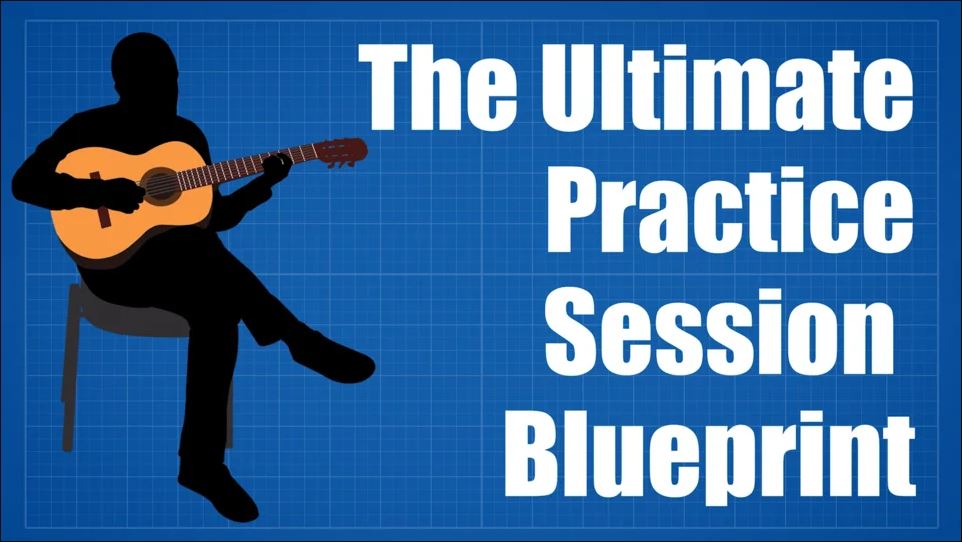 The Ultimate
Practice
Session
Blueprint